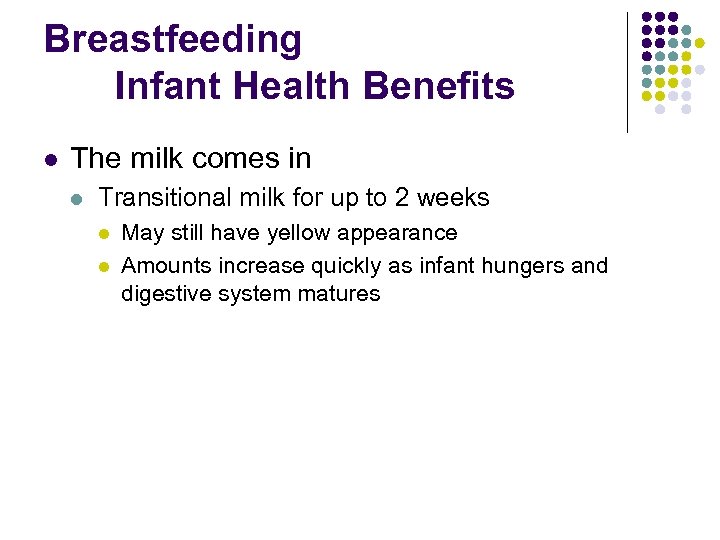 Breastfeeding
Infant Health Benefits

- The milk comes in
  - Transitional milk for up to 2 weeks
    - May still have yellow appearance
    - Amounts increase quickly as infant hungers and digestive system matures